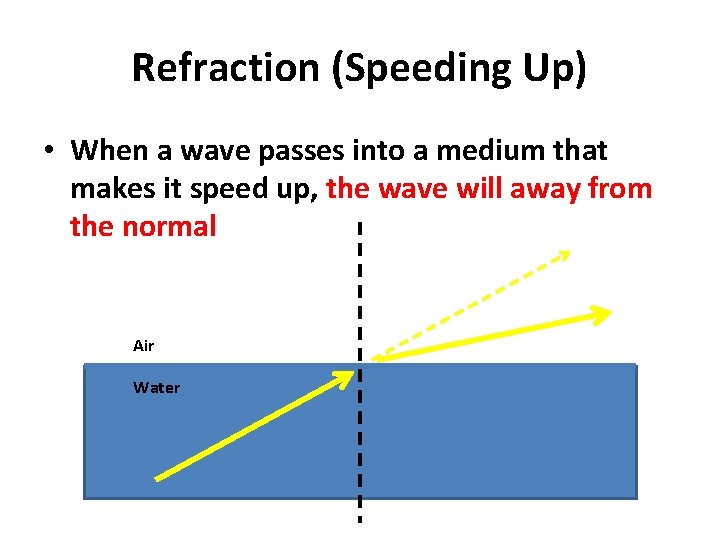 Refraction (Speeding Up)

• When a wave passes into a medium that makes it speed up, the wave will away from the normal

Air

Water